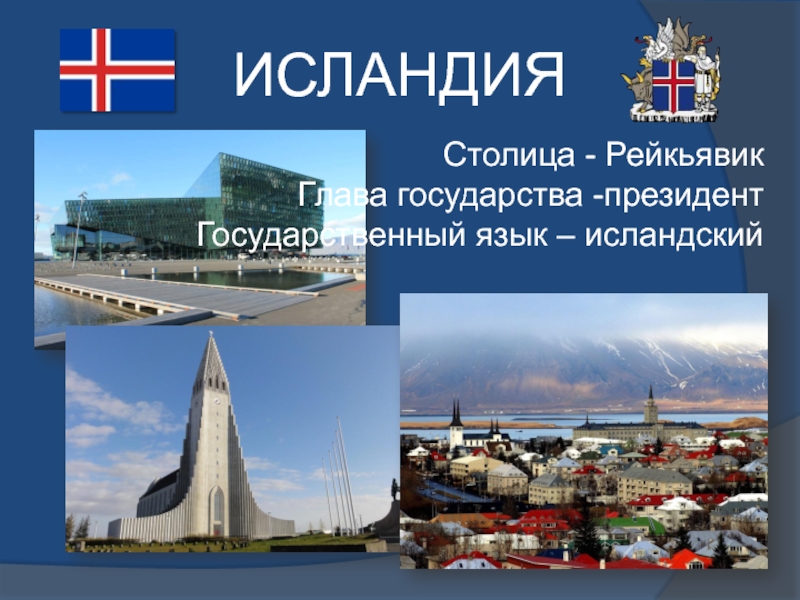 ИСЛАНДИЯ

Столица - Рейкьявик
Глава государства -президент
Государственный язык – исландский